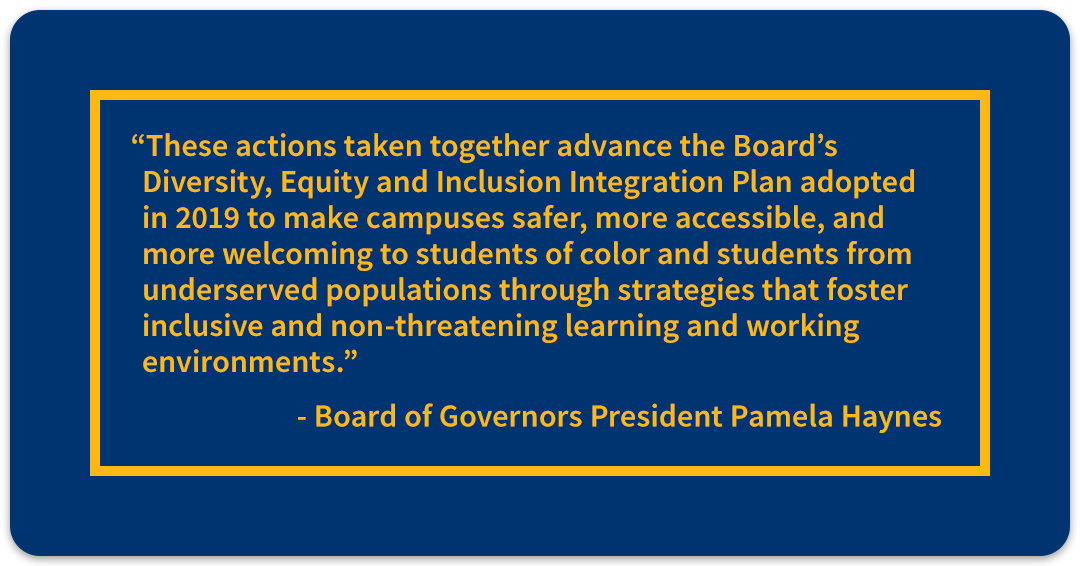 “These actions taken together advance the Board’s Diversity, Equity and Inclusion Integration Plan adopted in 2019 to make campuses safer, more accessible, and more welcoming to students of color and students from underserved populations through strategies that foster inclusive and non-threatening learning and working environments.”

- Board of Governors President Pamela Haynes